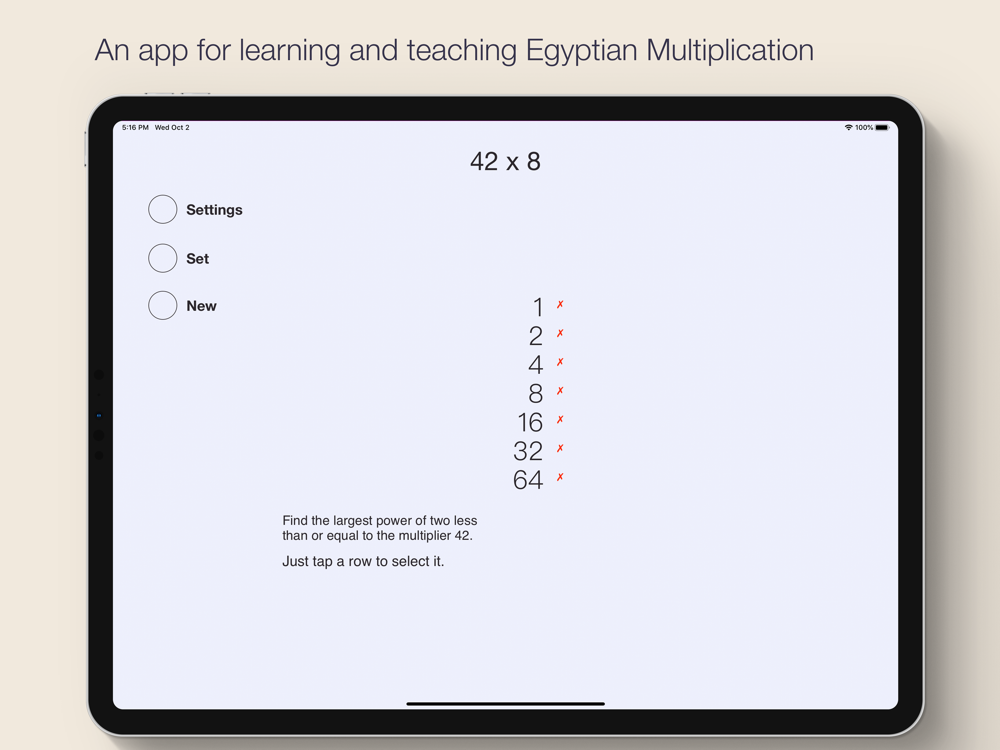 An app for learning and teaching Egyptian Multiplication

5:16 PM Wed Oct 2

100%

42 x 8

Settings

Set

New

1 ✗
2 ✗
4 ✗
8 ✗
16 ✗
32 ✗
64 ✗

Find the largest power of two less than or equal to the multiplier 42.

Just tap a row to select it.